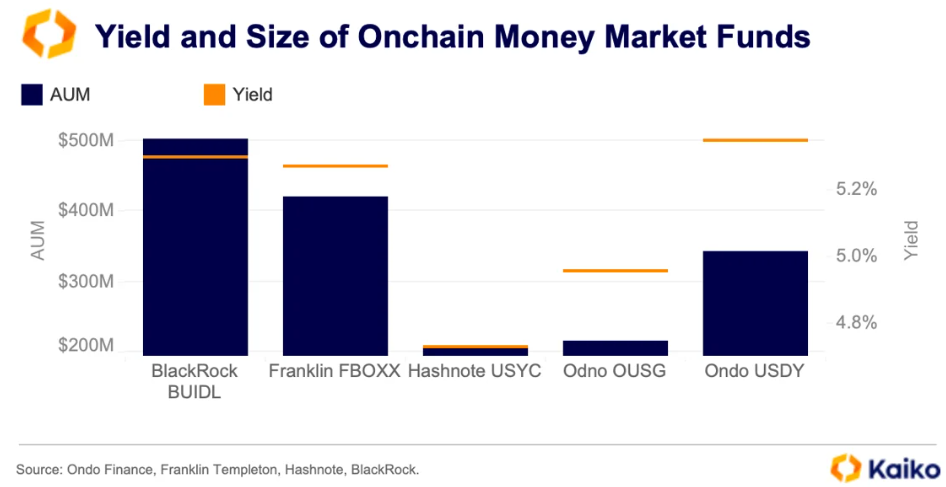 Yield and Size of Onchain Money Market Funds

AUM
Yield

$500M
$400M
$300M
$200M
AUM

5.2%
5.0%
4.8%
Yield

BlackRock BUIDL
Franklin FBOXX
Hashnote USYC
Odno OUSG
Ondo USDY

Source: Ondo Finance, Franklin Templeton, Hashnote, BlackRock.

Kaiko